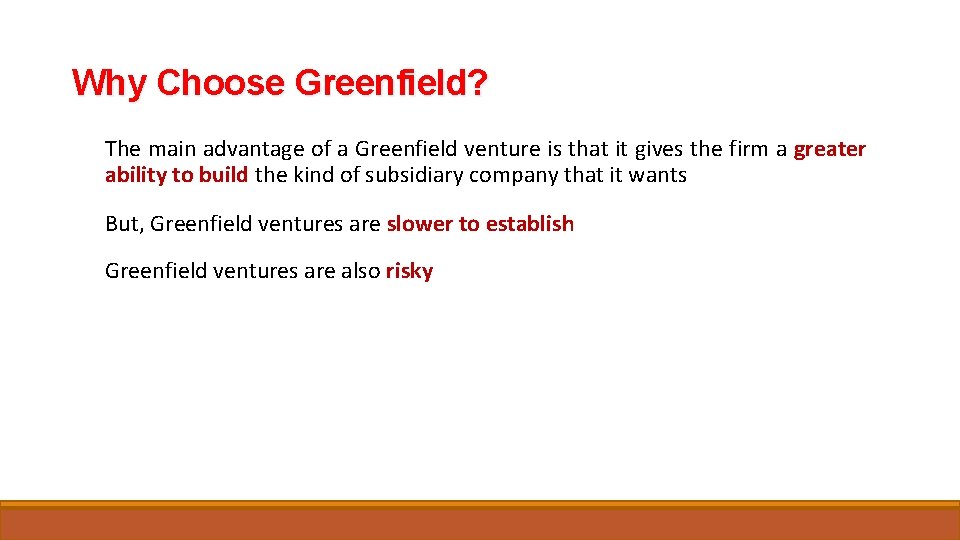 Why Choose Greenfield?

The main advantage of a Greenfield venture is that it gives the firm a greater ability to build the kind of subsidiary company that it wants

But, Greenfield ventures are slower to establish

Greenfield ventures are also risky